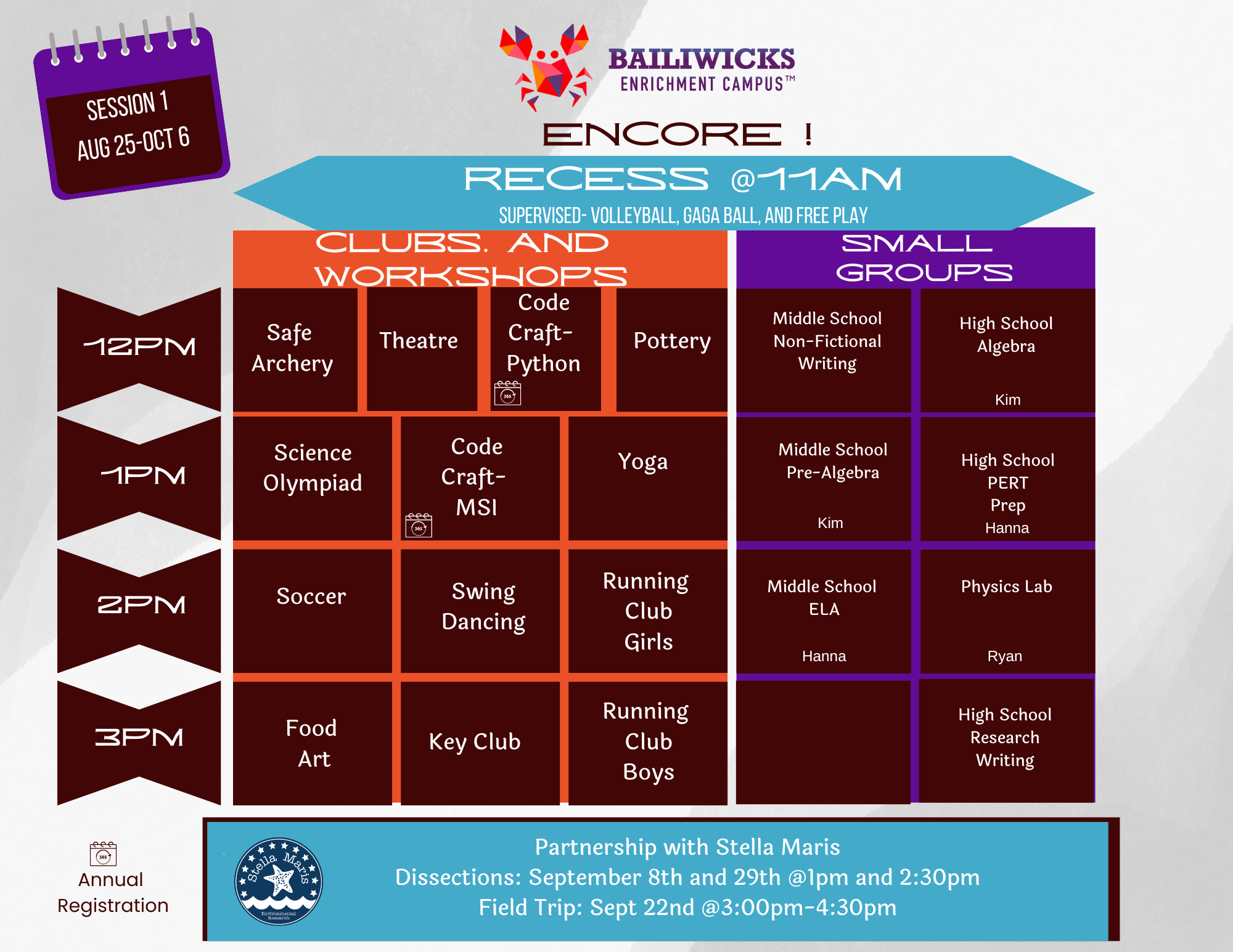 SESSION 1
AUG 25-OCT 6

BAILIWICKS
ENRICHMENT CAMPUS™

ENCORE !

RECESS @11AM
SUPERVISED- VOLLEYBALL, GAGA BALL, AND FREE PLAY

CLUBS. AND WORKSHOPS

SMALL GROUPS

12PM
Safe Archery
Theatre
Code Craft- Python
365
Pottery
Middle School Non-Fictional Writing
High School Algebra
Kim

1PM
Science Olympiad
Code Craft- MSI
365
Yoga
Middle School Pre-Algebra
Kim
High School PERT Prep
Hanna

2PM
Soccer
Swing Dancing
Running Club Girls
Middle School ELA
Hanna
Physics Lab
Ryan

3PM
Food Art
Key Club
Running Club Boys
High School Research Writing

365
Annual Registration

Stella Maris
Environmental Research

Partnership with Stella Maris
Dissections: September 8th and 29th @1pm and 2:30pm
Field Trip: Sept 22nd @3:00pm-4:30pm